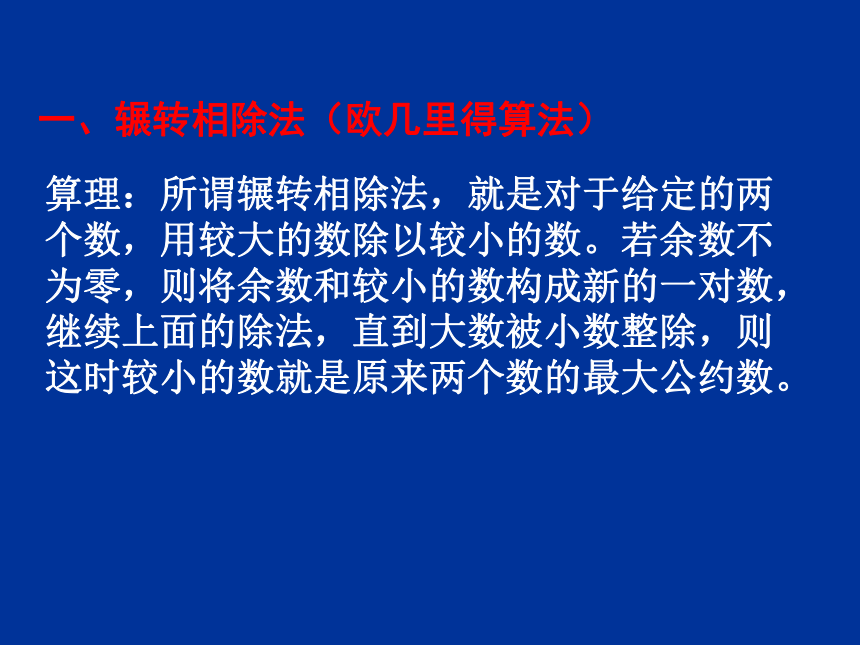 一、辗转相除法（欧几里得算法）

算理：所谓辗转相除法，就是对于给定的两个数，用较大的数除以较小的数。若余数不为零，则将余数和较小的数构成新的一对数，继续上面的除法，直到大数被小数整除，则这时较小的数就是原来两个数的最大公约数。